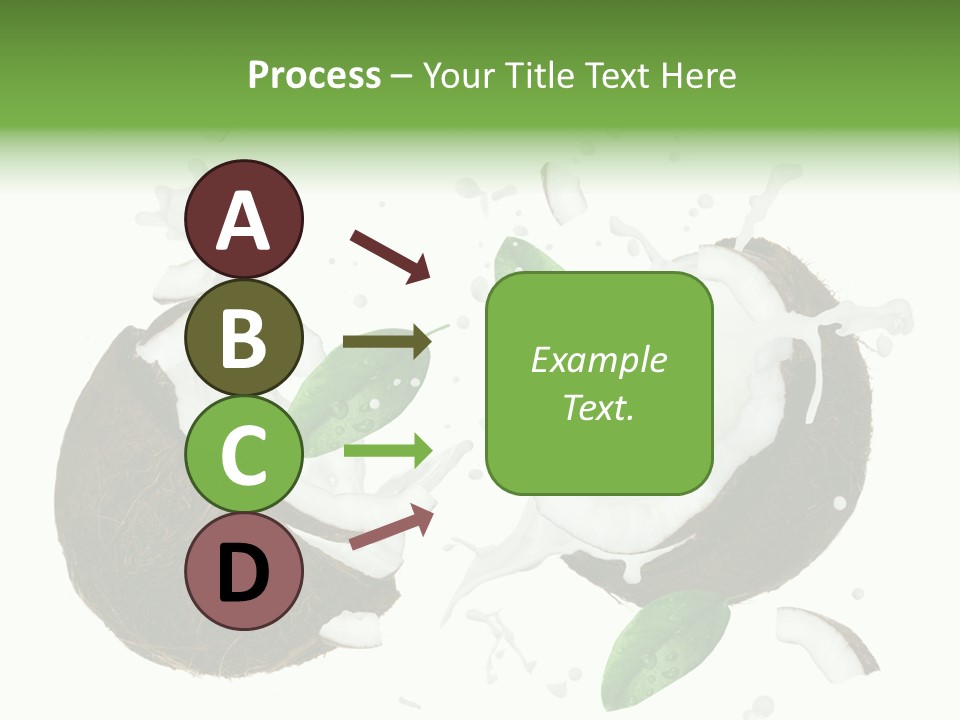 Process – Your Title Text Here

A

B

C

D

Example Text.